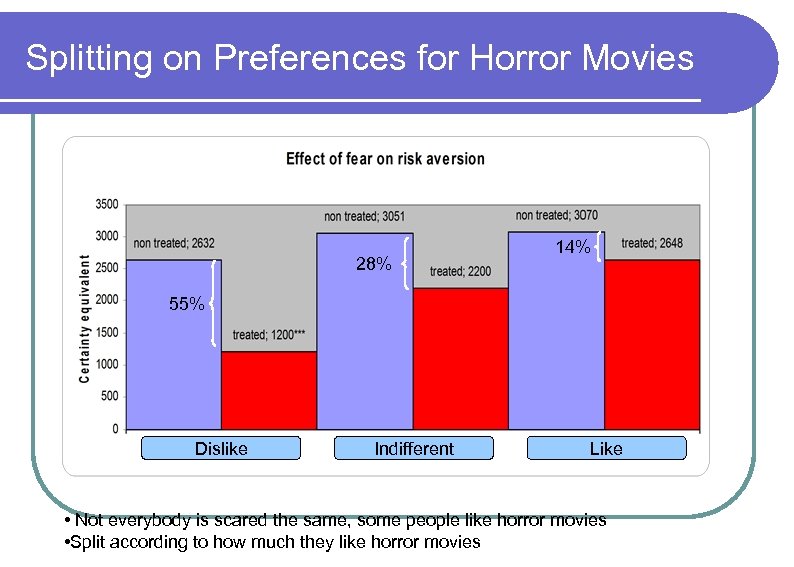 Splitting on Preferences for Horror Movies

Effect of fear on risk aversion

Certainty equivalent

3500
3000
2500
2000
1500
1000
500
0

non treated; 2632
55%
treated; 1200***
non treated; 3051
28%
treated; 2200
non treated; 3070
14%
treated; 2648

Dislike
Indifferent
Like

• Not everybody is scared the same, some people like horror movies
•Split according to how much they like horror movies